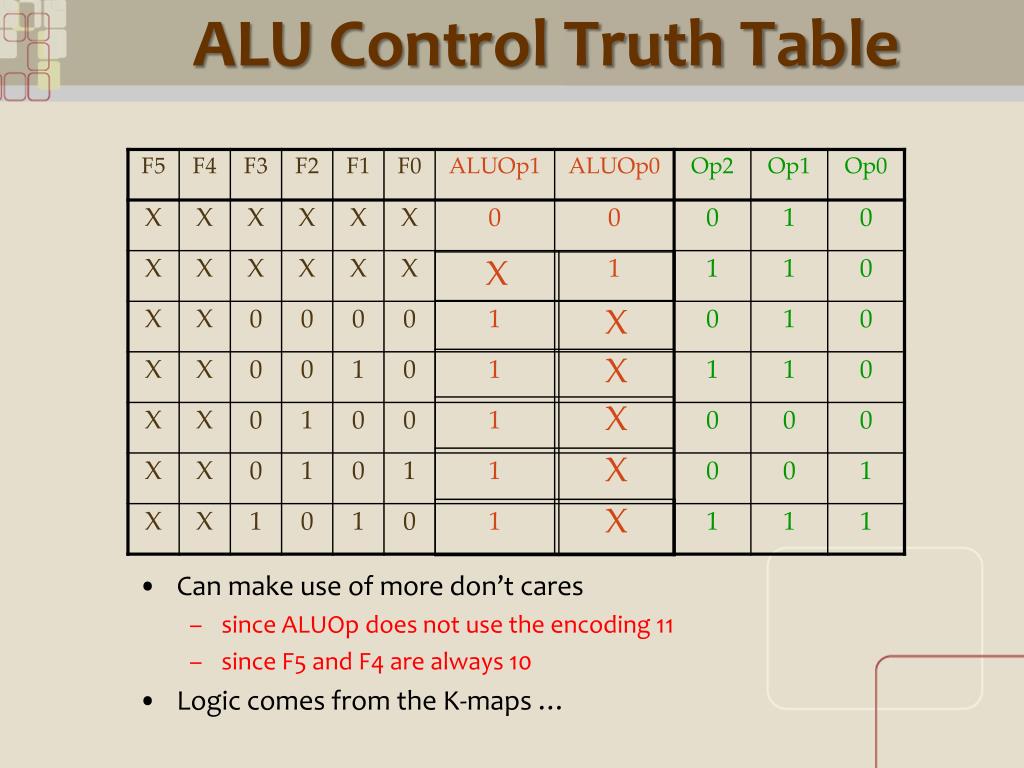 ALU Control Truth Table

| F5 | F4 | F3 | F2 | F1 | F0 | ALUOp1 | ALUOp0 | Op2 | Op1 | Op0 |
|---|---|---|---|---|---|---|---|---|---|---|
| X | X | X | X | X | X | 0 | 0 | 0 | 1 | 0 |
| X | X | X | X | X | X | X | 1 | 1 | 1 | 0 |
| X | X | 0 | 0 | 0 | 0 | 1 | X | 0 | 1 | 0 |
| X | X | 0 | 0 | 1 | 0 | 1 | X | 1 | 1 | 0 |
| X | X | 0 | 1 | 0 | 0 | 1 | X | 0 | 0 | 0 |
| X | X | 0 | 1 | 0 | 1 | 1 | X | 0 | 0 | 1 |
| X | X | 1 | 0 | 1 | 0 | 1 | X | 1 | 1 | 1 |

• Can make use of more don't cares
– since ALUOp does not use the encoding 11
– since F5 and F4 are always 10
• Logic comes from the K-maps …